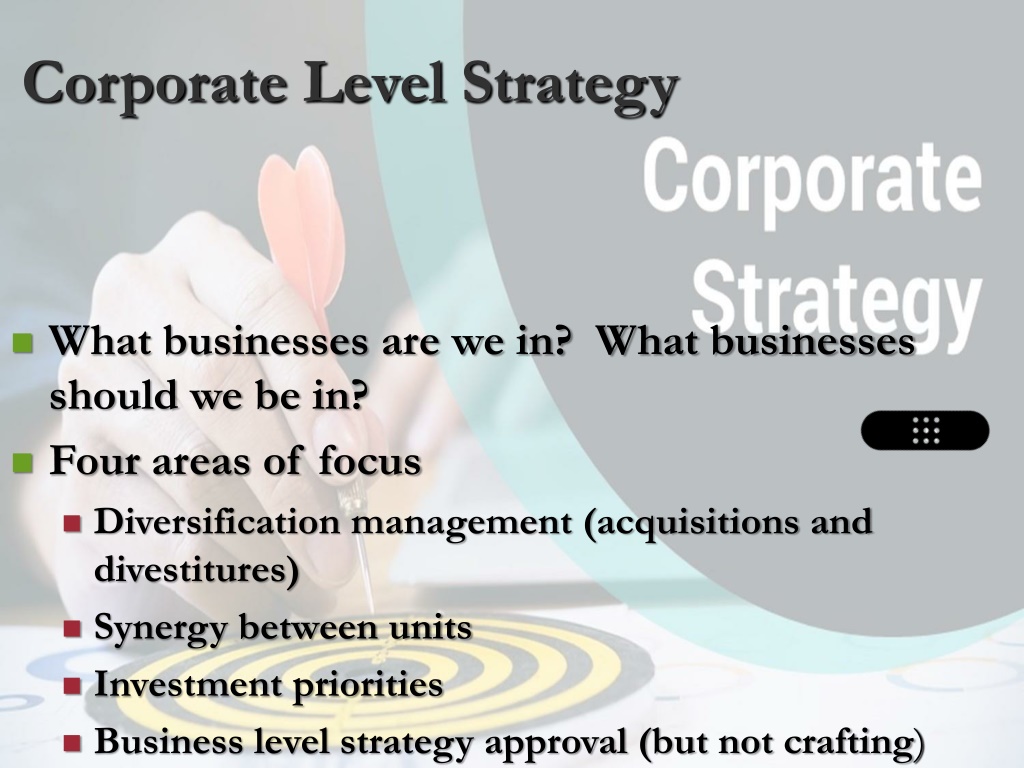 Corporate Level Strategy

Corporate Strategy

What businesses are we in? What businesses should we be in?

Four areas of focus

Diversification management (acquisitions and divestitures)

Synergy between units

Investment priorities

Business level strategy approval (but not crafting)